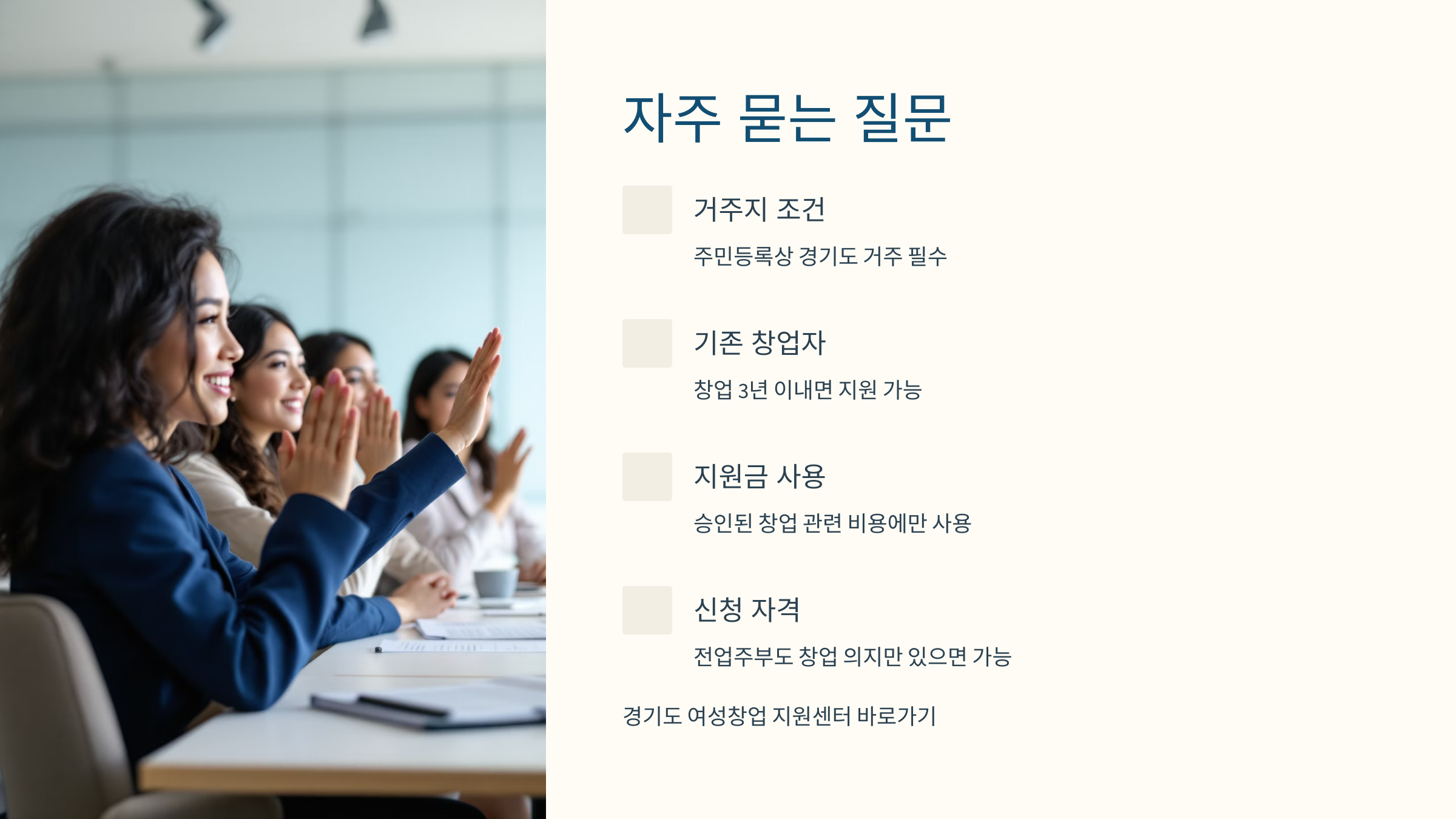 자주 묻는 질문

거주지 조건

주민등록상 경기도 거주 필수

기존 창업자

창업 3년 이내면 지원 가능

지원금 사용

승인된 창업 관련 비용에만 사용

신청 자격

전업주부도 창업 의지만 있으면 가능

경기도 여성창업 지원센터 바로가기